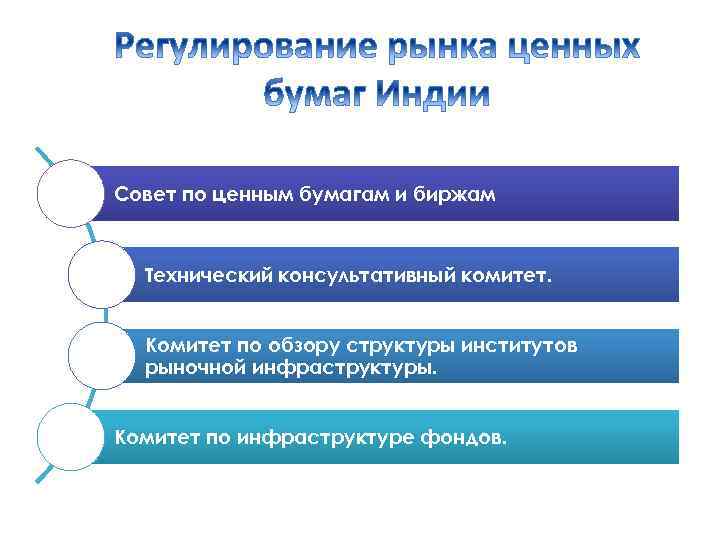 Регулирование рынка ценных бумаг Индии

Совет по ценным бумагам и биржам

Технический консультативный комитет.

Комитет по обзору структуры институтов рыночной инфраструктуры.

Комитет по инфраструктуре фондов.